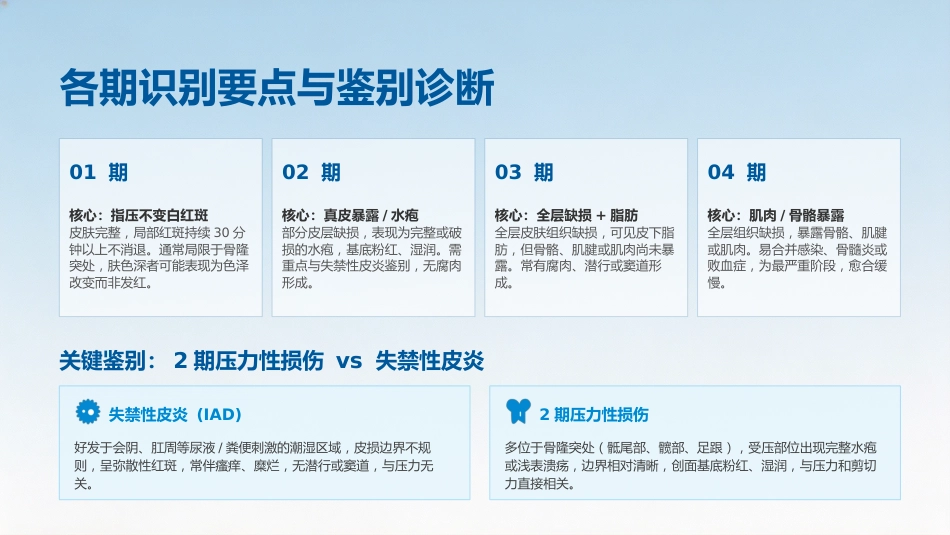 各期识别要点与鉴别诊断

01 期

核心：指压不变白红斑
皮肤完整，局部红斑持续 30 分钟以上不消退。通常局限于骨隆突处，肤色深者可能表现为色泽改变而非发红。

02 期

核心：真皮暴露 / 水疱
部分皮层缺损，表现为完整或破损的水疱，基底粉红、湿润。需重点与失禁性皮炎鉴别，无腐肉形成。

03 期

核心：全层缺损 + 脂肪
全层皮肤组织缺损，可见皮下脂肪，但骨骼、肌腱或肌肉尚未暴露。常有腐肉、潜行或窦道形成。

04 期

核心：肌肉 / 骨骼暴露
全层组织缺损，暴露骨骼、肌腱或肌肉。易合并感染、骨髓炎或败血症，为最严重阶段，愈合缓慢。

关键鉴别： 2 期压力性损伤 vs 失禁性皮炎

失禁性皮炎（IAD）

好发于会阴、肛周等尿液 / 粪便刺激的潮湿区域，皮损边界不规则，呈弥散性红斑，常伴瘙痒、糜烂，无潜行或窦道，与压力无关。

2 期压力性损伤

多位于骨隆突处（骶尾部、髋部、足跟），受压部位出现完整水疱或浅表溃疡，边界相对清晰，创面基底粉红、湿润，与压力和剪切力直接相关。